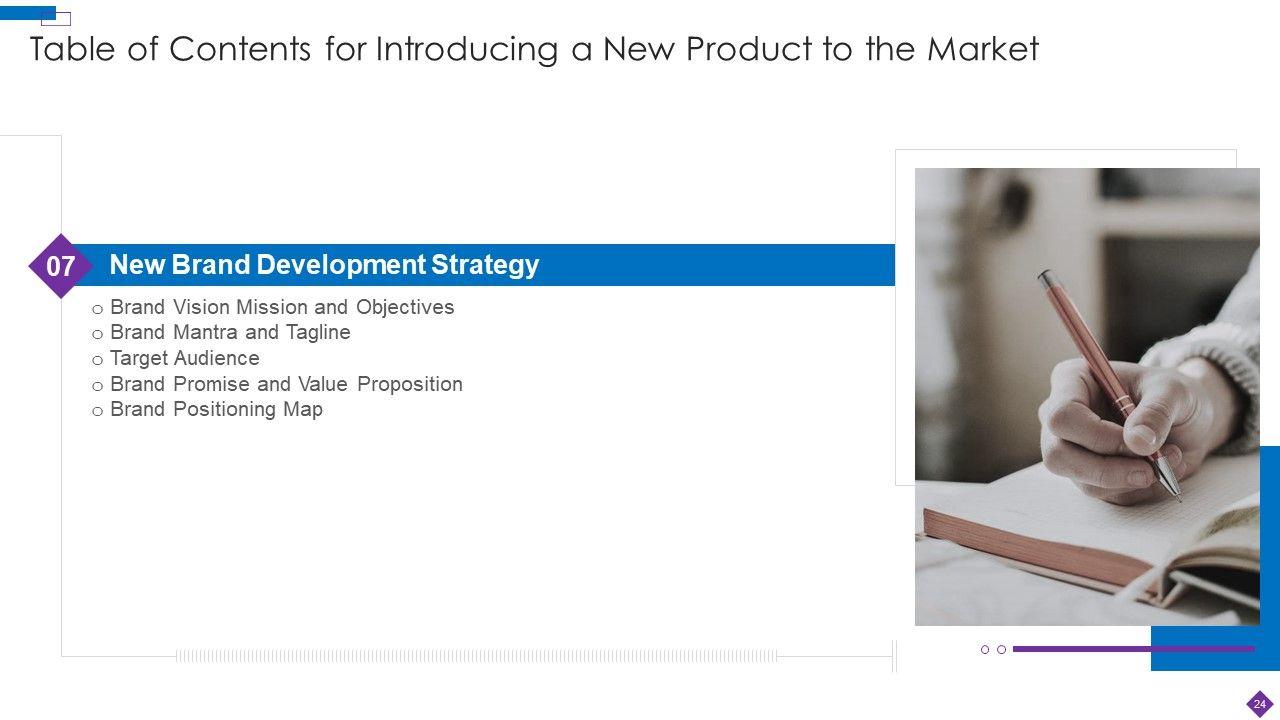 Table of Contents for Introducing a New Product to the Market

07 New Brand Development Strategy

o Brand Vision Mission and Objectives
o Brand Mantra and Tagline
o Target Audience
o Brand Promise and Value Proposition
o Brand Positioning Map

24